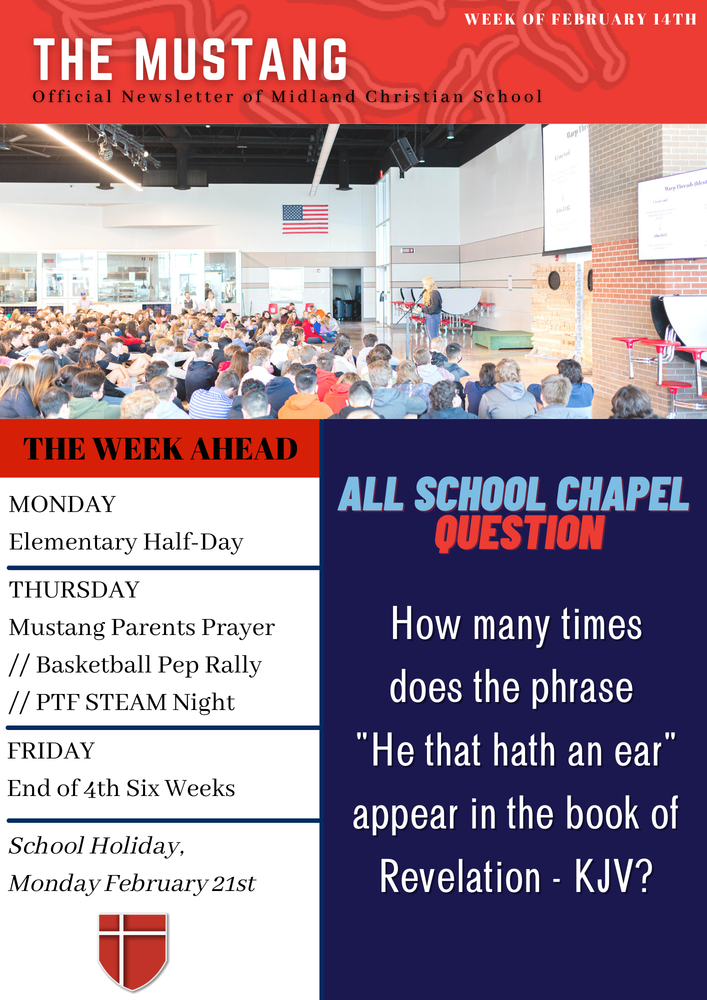 WEEK OF FEBRUARY 14TH

THE MUSTANG
Official Newsletter of Midland Christian School

THE WEEK AHEAD

MONDAY
Elementary Half-Day

THURSDAY
Mustang Parents Prayer
// Basketball Pep Rally
// PTF STEAM Night

FRIDAY
End of 4th Six Weeks

School Holiday, Monday February 21st

ALL SCHOOL CHAPEL QUESTION

How many times does the phrase "He that hath an ear" appear in the book of Revelation - KJV?